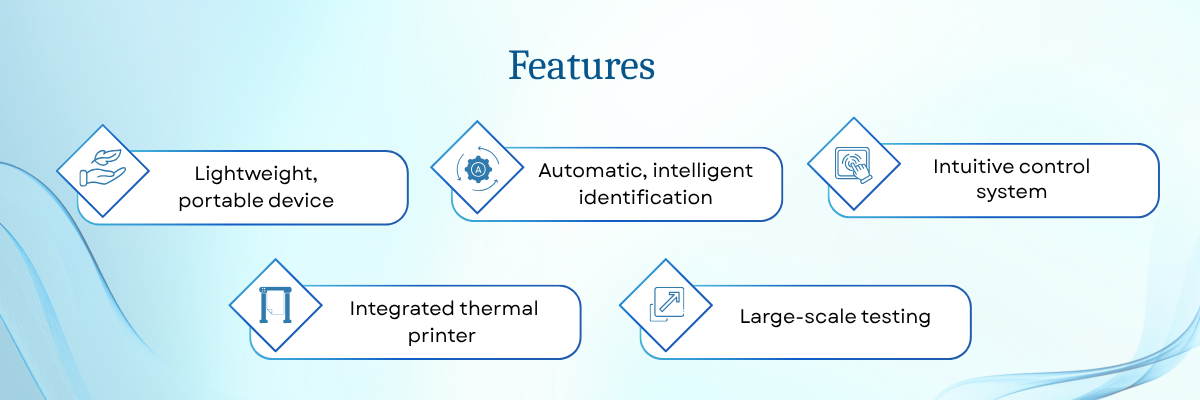 Features

Lightweight, portable device

Automatic, intelligent identification

Intuitive control system

Integrated thermal printer

Large-scale testing